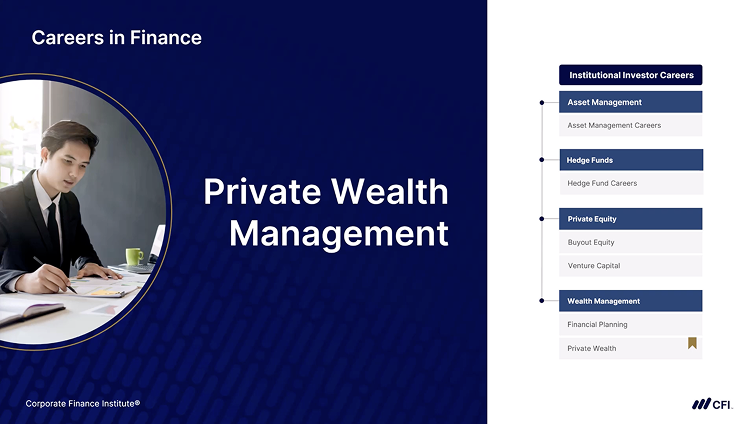 Careers in Finance

Private Wealth Management

Corporate Finance Institute®

Institutional Investor Careers

Asset Management

Asset Management Careers

Hedge Funds

Hedge Fund Careers

Private Equity

Buyout Equity

Venture Capital

Wealth Management

Financial Planning

Private Wealth

CFI.